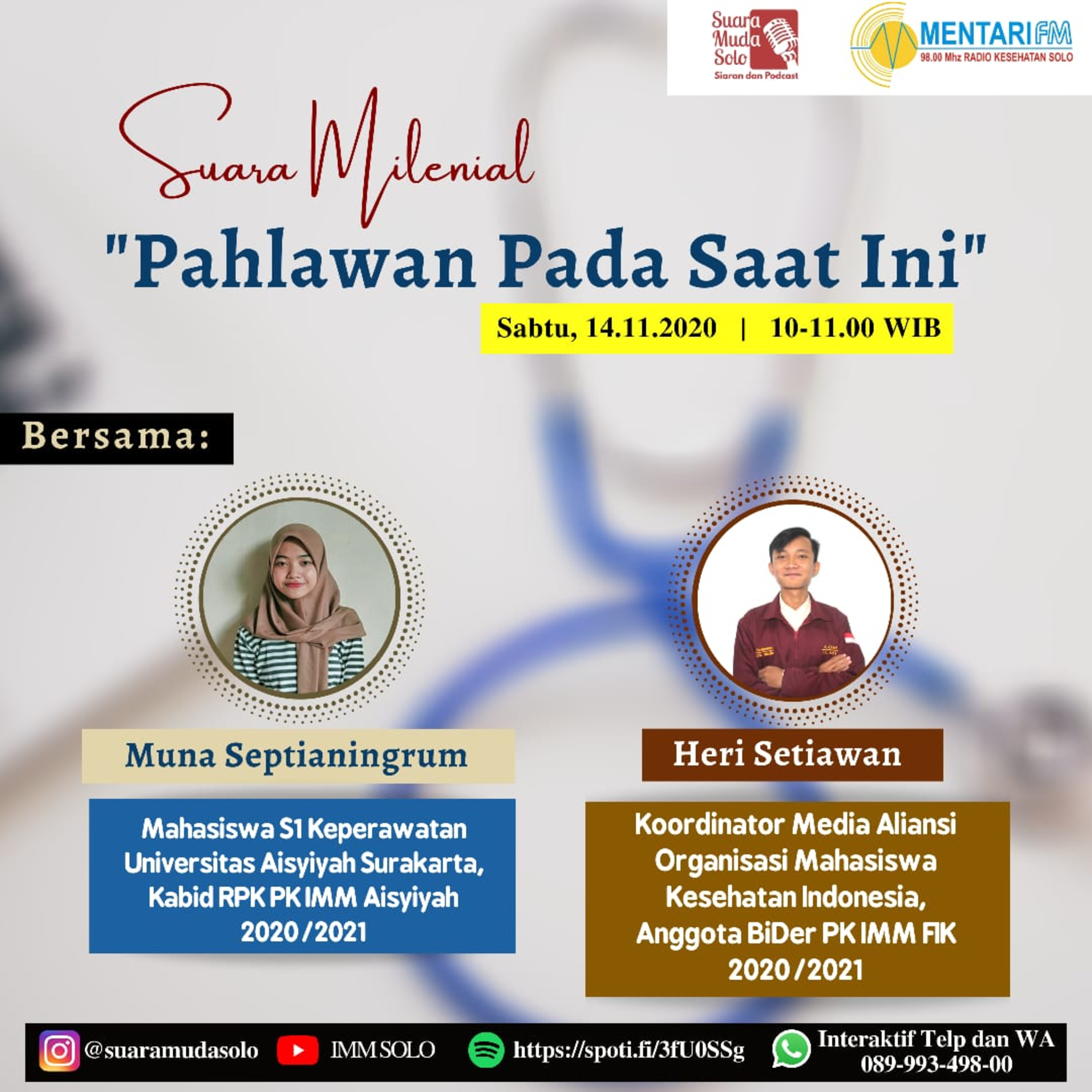 Suara Muda Solo
Siaran dan Podcast

MENTARI FM
98.00 Mhz RADIO KESEHATAN SOLO

Suara Milenial
"Pahlawan Pada Saat Ini"

Sabtu, 14.11.2020 | 10-11.00 WIB

Bersama:

Muna Septianingrum

Mahasiswa S1 Keperawatan Universitas Aisyiyah Surakarta, Kabid RPK PK IMM Aisyiyah 2020/2021

Heri Setiawan

Koordinator Media Aliansi Organisasi Mahasiswa Kesehatan Indonesia, Anggota BiDer PK IMM FIK 2020/2021

@suaramudasolo IMM SOLO https://spoti.fi/3fU0SSg Interaktif Telp dan WA 089-993-498-00